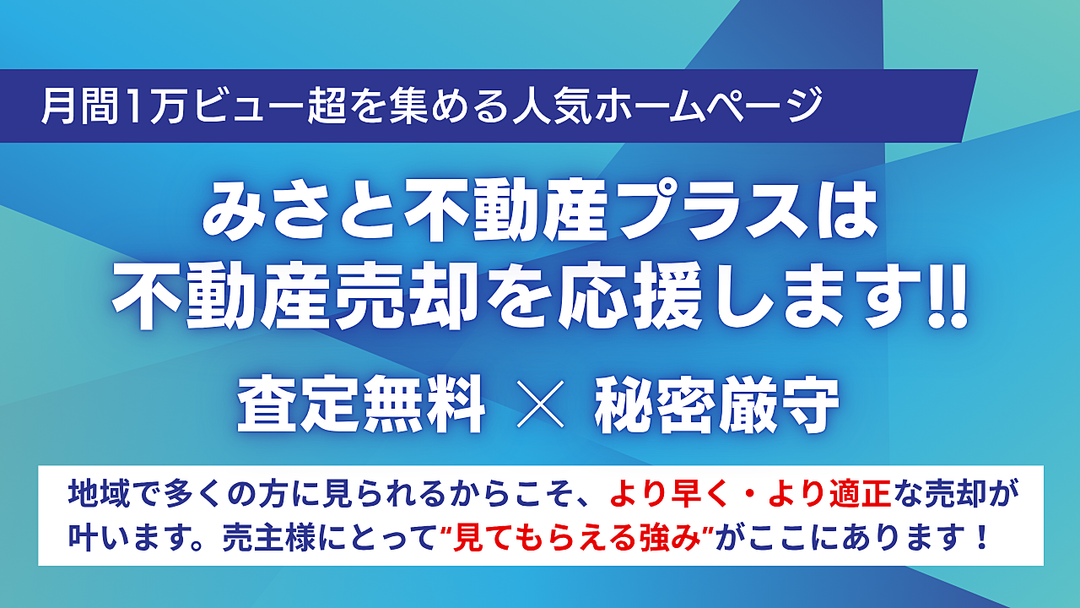 月間1万ビュー超を集める人気ホームページ

みさと不動産プラスは
不動産売却を応援します!!

査定無料 × 秘密厳守

地域で多くの方に見られるからこそ、より早く・より適正な売却が叶います。売主様にとって“見てもらえる強み”がここにあります！